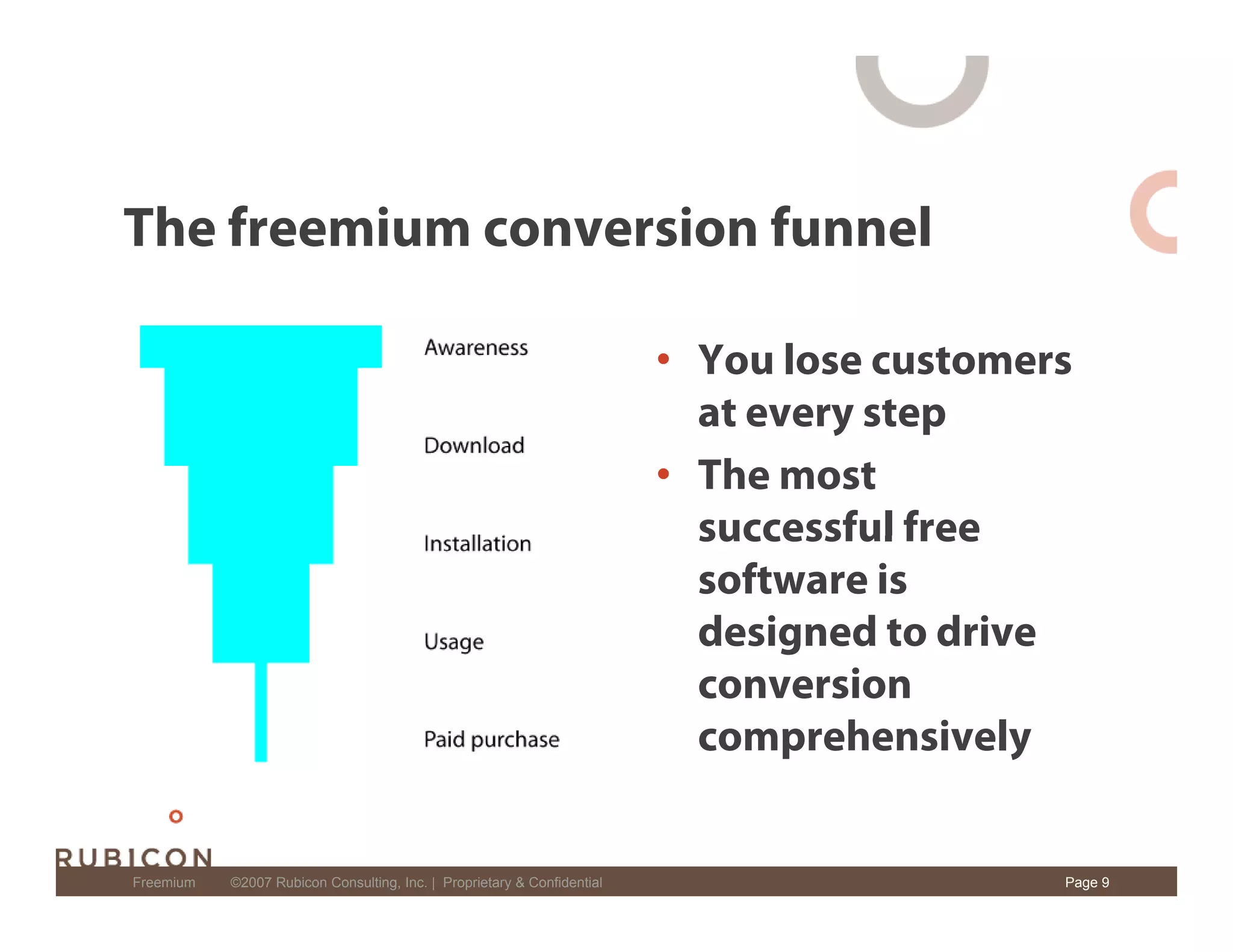 The freemium conversion funnel

Awareness

Download

Installation

Usage

Paid purchase

• You lose customers at every step
• The most successful free software is designed to drive conversion comprehensively

RUBICON

Freemium ©2007 Rubicon Consulting, Inc. | Proprietary & Confidential Page 9